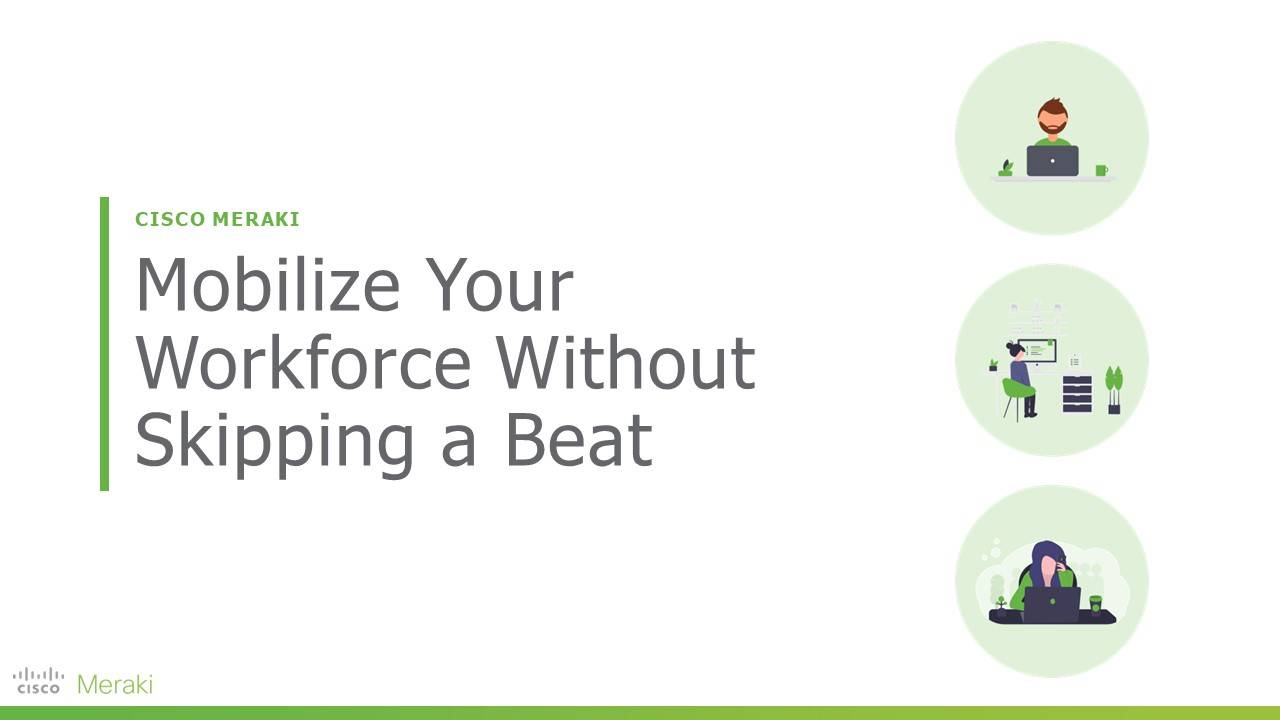 CISCO MERAKI

Mobilize Your Workforce Without Skipping a Beat

cisco Meraki